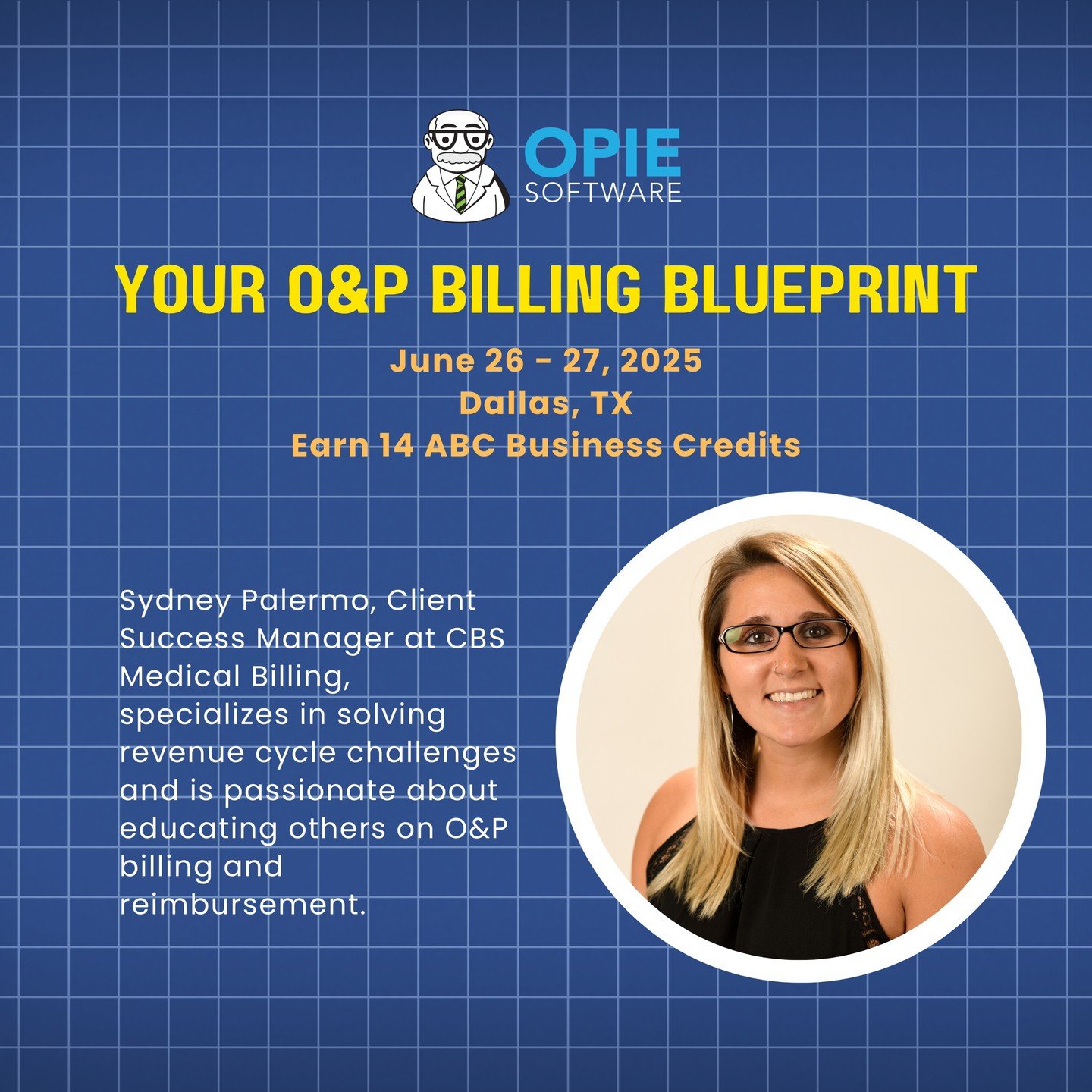 OPIE
SOFTWARE

YOUR O&P BILLING BLUEPRINT

June 26 - 27, 2025
Dallas, TX
Earn 14 ABC Business Credits

Sydney Palermo, Client Success Manager at CBS Medical Billing, specializes in solving revenue cycle challenges and is passionate about educating others on O&P billing and reimbursement.